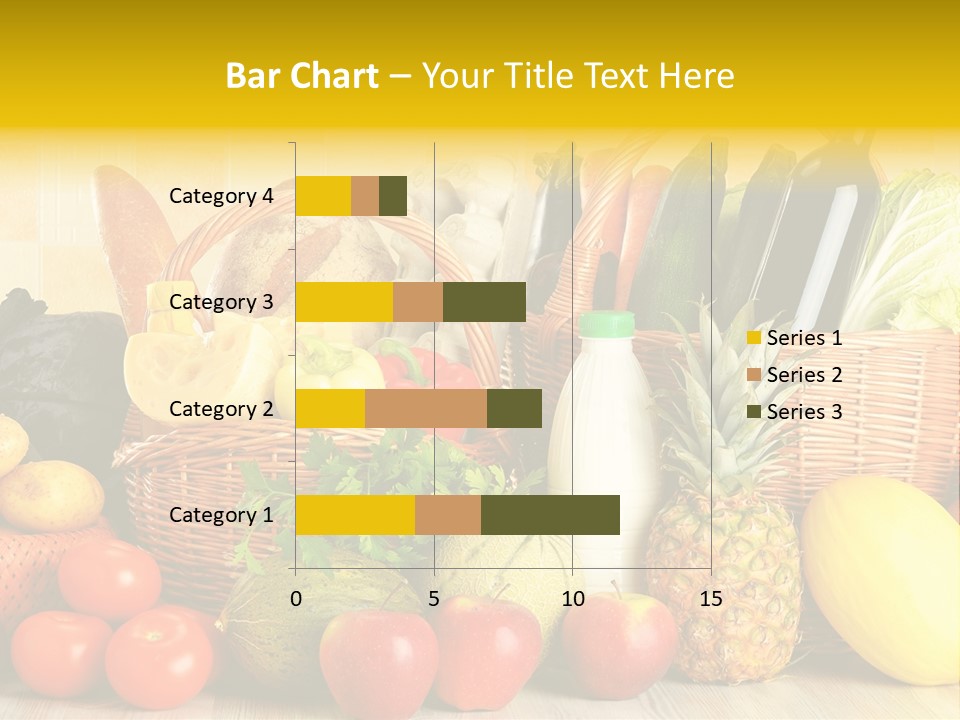 Bar Chart – Your Title Text Here

Category 4
Category 3
Category 2
Category 1

0
5
10
15

Series 1
Series 2
Series 3